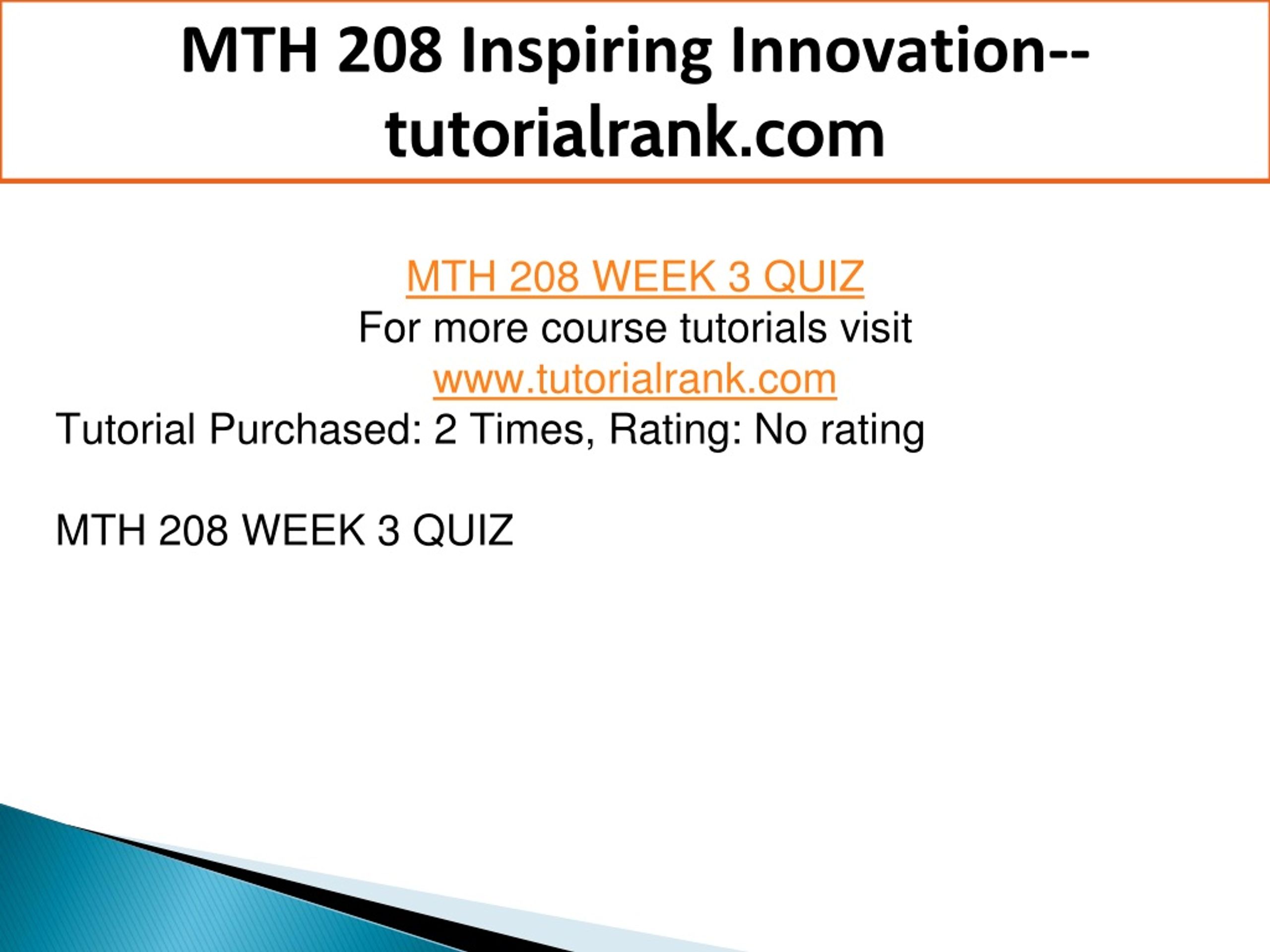 MTH 208 Inspiring Innovation--tutorialrank.com

MTH 208 WEEK 3 QUIZ
For more course tutorials visit
www.tutorialrank.com
Tutorial Purchased: 2 Times, Rating: No rating

MTH 208 WEEK 3 QUIZ